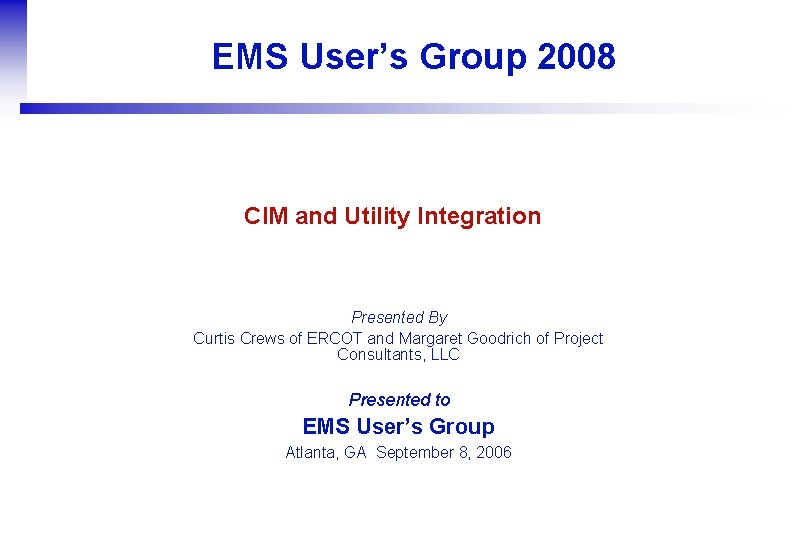 EMS User's Group 2008

CIM and Utility Integration

Presented By
Curtis Crews of ERCOT and Margaret Goodrich of Project Consultants, LLC

Presented to
EMS User's Group
Atlanta, GA September 8, 2006